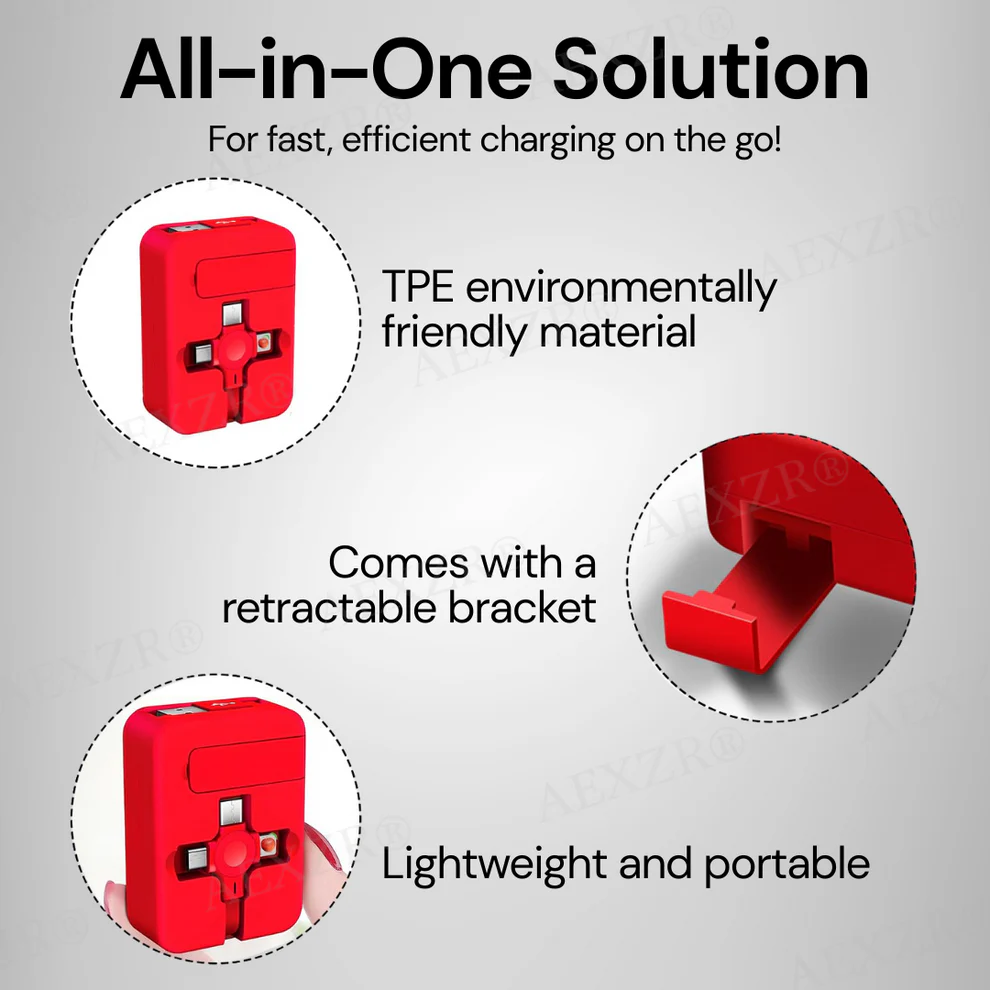 All-in-One Solution

For fast, efficient charging on the go!

TPE environmentally friendly material

Comes with a retractable bracket

Lightweight and portable

AEXZR®